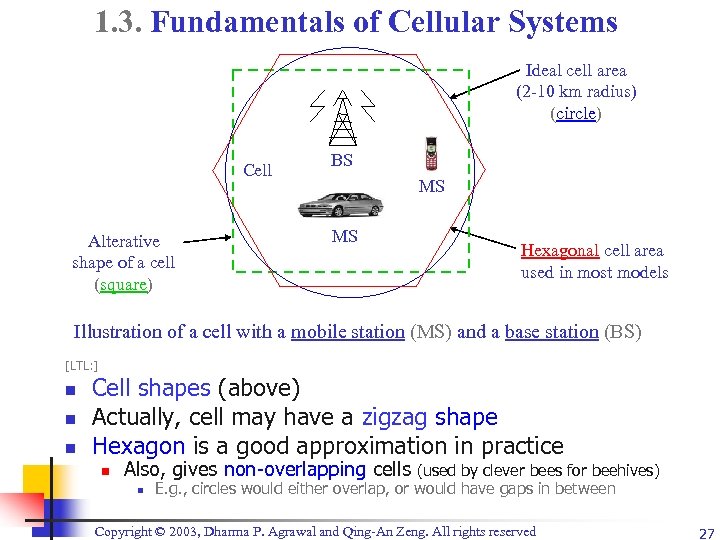 1.3. Fundamentals of Cellular Systems

Ideal cell area (2-10 km radius) (circle)

Cell

BS

MS

MS

Alterative shape of a cell (square)

Hexagonal cell area used in most models

Illustration of a cell with a mobile station (MS) and a base station (BS)

[LTL:]

- Cell shapes (above)
- Actually, cell may have a zigzag shape
- Hexagon is a good approximation in practice
  - Also, gives non-overlapping cells (used by clever bees for beehives)
    - E.g., circles would either overlap, or would have gaps in between

Copyright © 2003, Dharma P. Agrawal and Qing-An Zeng. All rights reserved

27